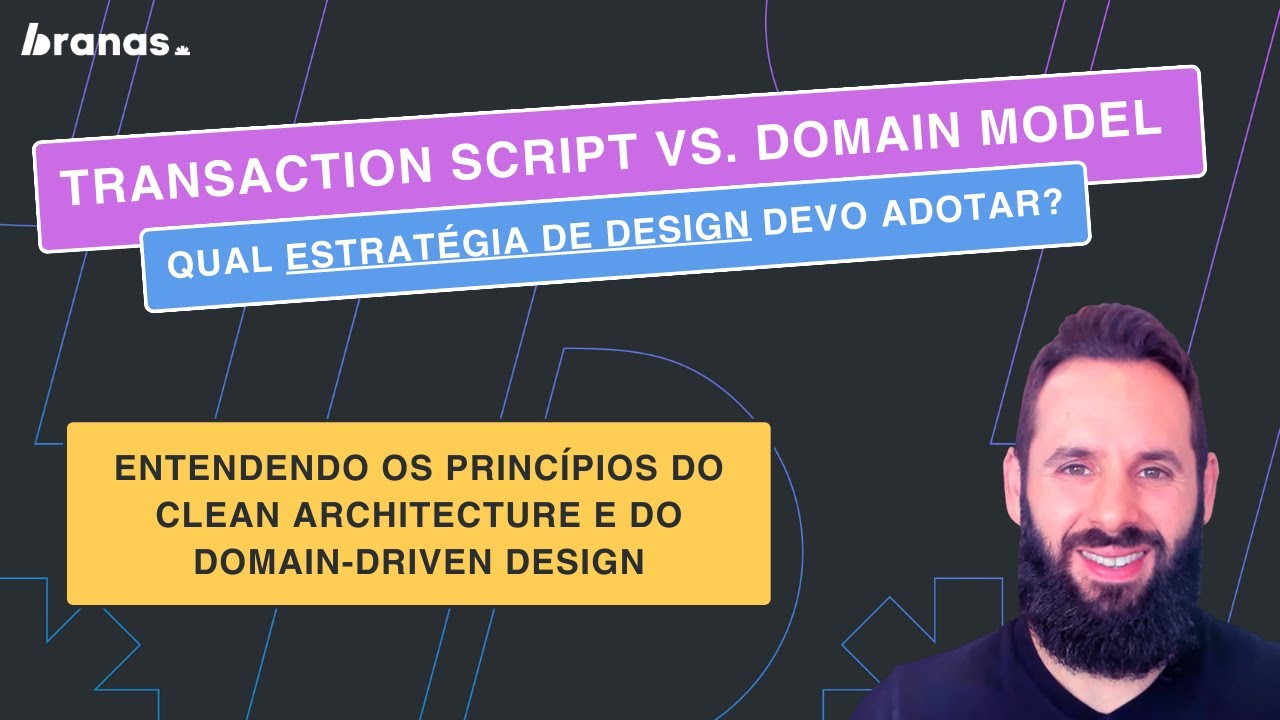 branas

TRANSACTION SCRIPT VS. DOMAIN MODEL

QUAL ESTRATÉGIA DE DESIGN DEVO ADOTAR?

ENTENDENDO OS PRINCÍPIOS DO CLEAN ARCHITECTURE E DO DOMAIN-DRIVEN DESIGN